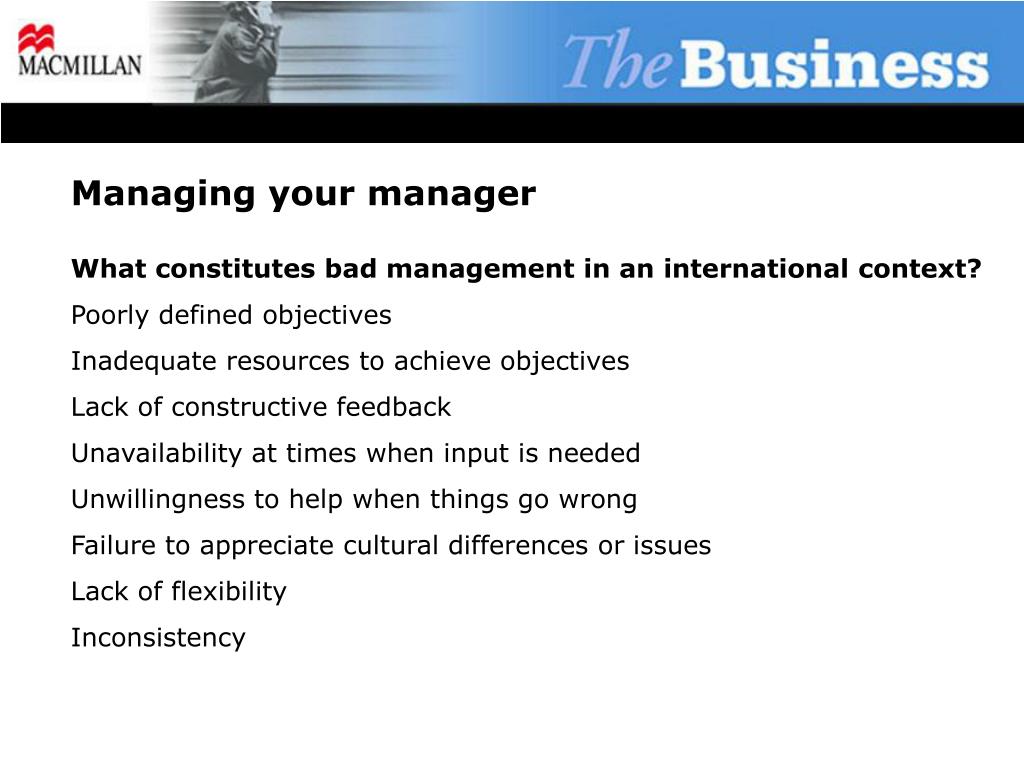 MACMILLAN

The Business

Managing your manager

What constitutes bad management in an international context?

Poorly defined objectives

Inadequate resources to achieve objectives

Lack of constructive feedback

Unavailability at times when input is needed

Unwillingness to help when things go wrong

Failure to appreciate cultural differences or issues

Lack of flexibility

Inconsistency